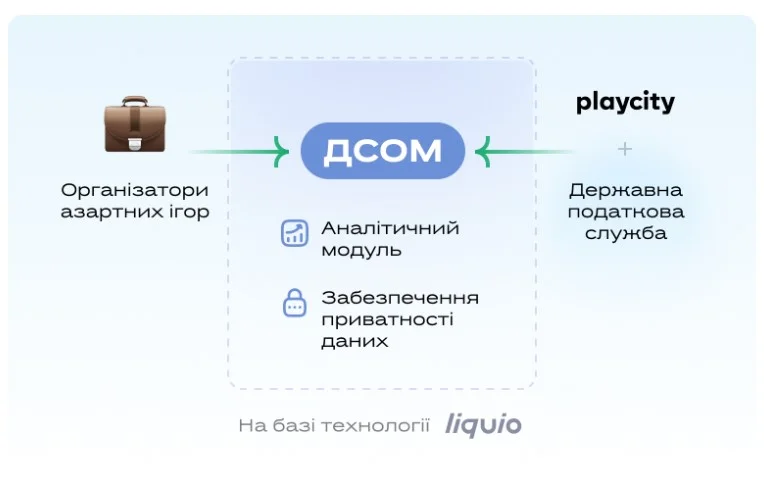 Організатори азартних ігор

ДСОМ

Аналітичний модуль

Забезпечення приватності даних

playcity

+

Державна податкова служба

На базі технології liquio